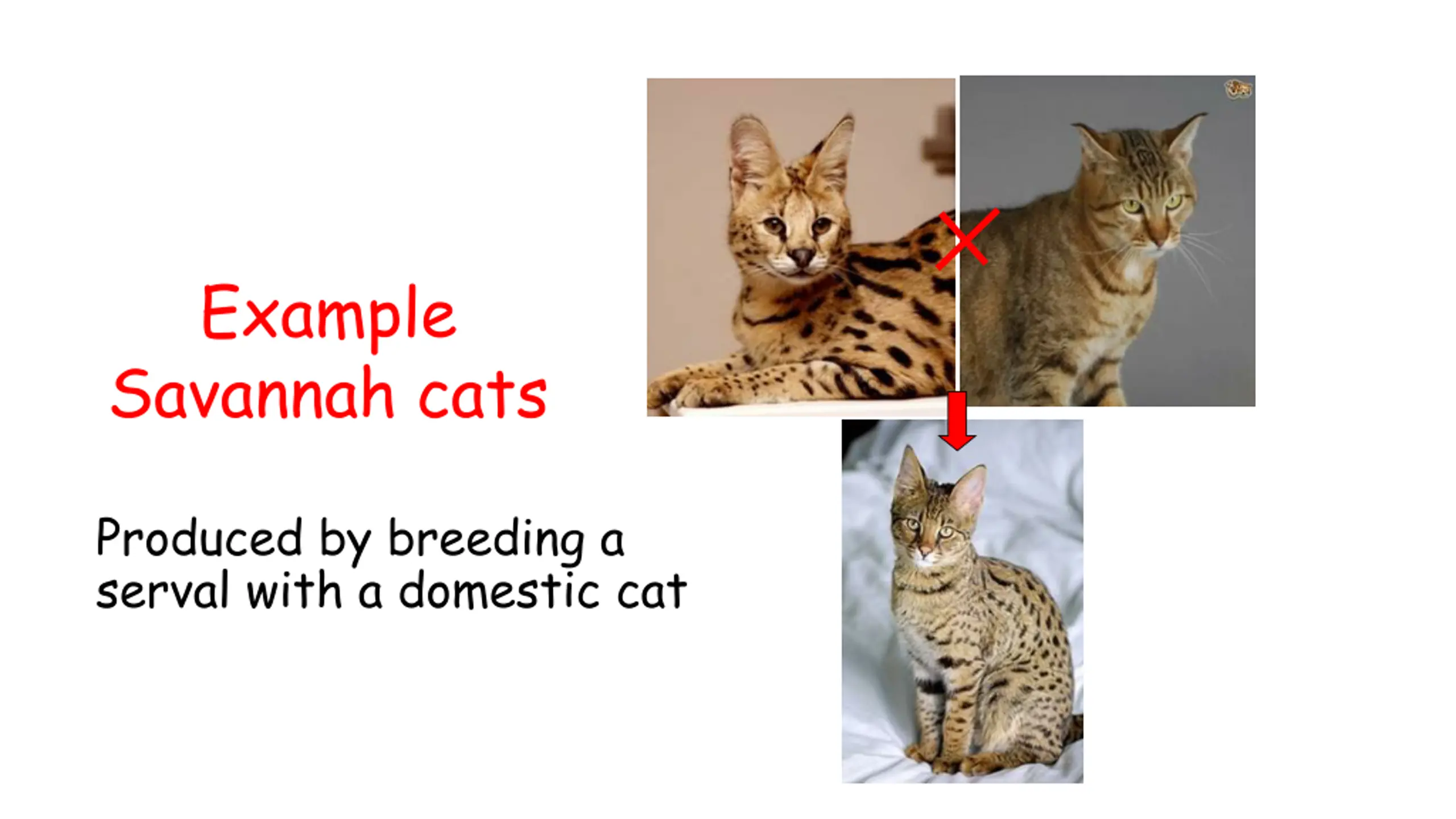 Example
Savannah cats

Produced by breeding a serval with a domestic cat